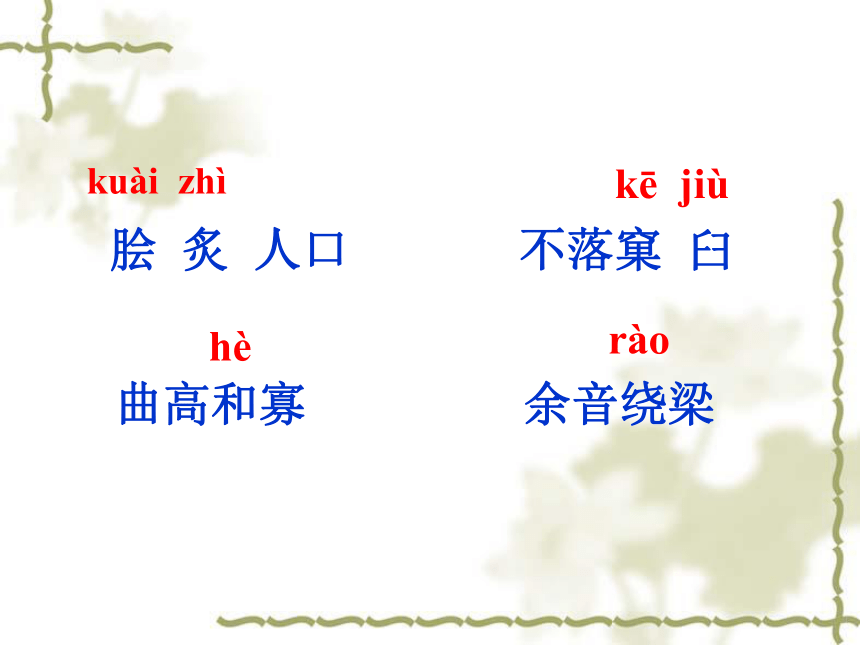 kuài zhì

脍 炙 人口

kē jiù

不落窠 臼

hè

曲高和寡

rào

余音绕梁